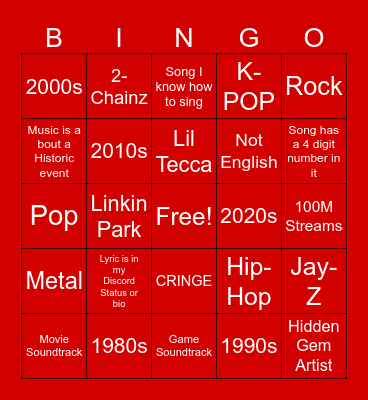 | B | I | N | G | O |
|---|---|---|---|---|
| 2000s | 2-Chainz | Song I know how to sing | K-POP | Rock |
| Music is a bout a Historic event | 2010s | Lil Tecca | Not English | Song has a 4 digit number in it |
| Pop | Linkin Park | Free! | 2020s | 100M Streams |
| Metal | Lyric is in my Discord Status or bio | CRINGE | Hip-Hop | Jay-Z |
| Movie Soundtrack | 1980s | Game Soundtrack | 1990s | Hidden Gem Artist |